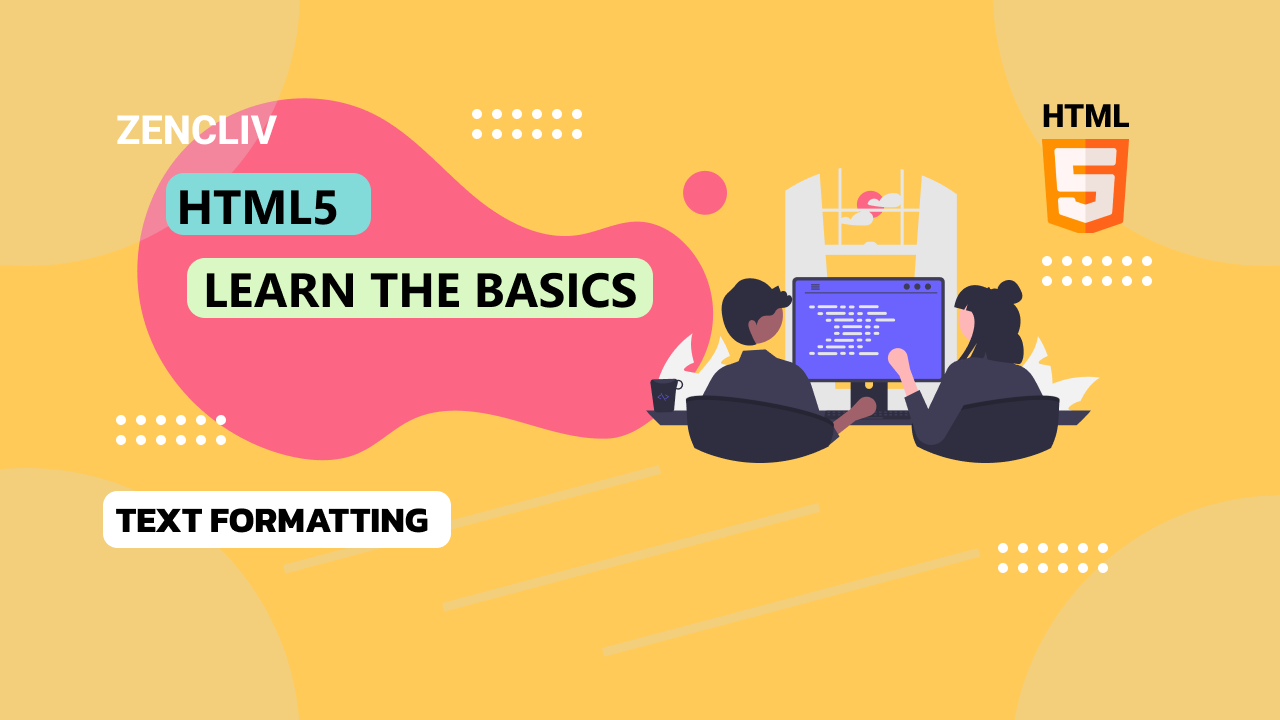 ZENCLIV

HTML5

LEARN THE BASICS

TEXT FORMATTING

HTML

5